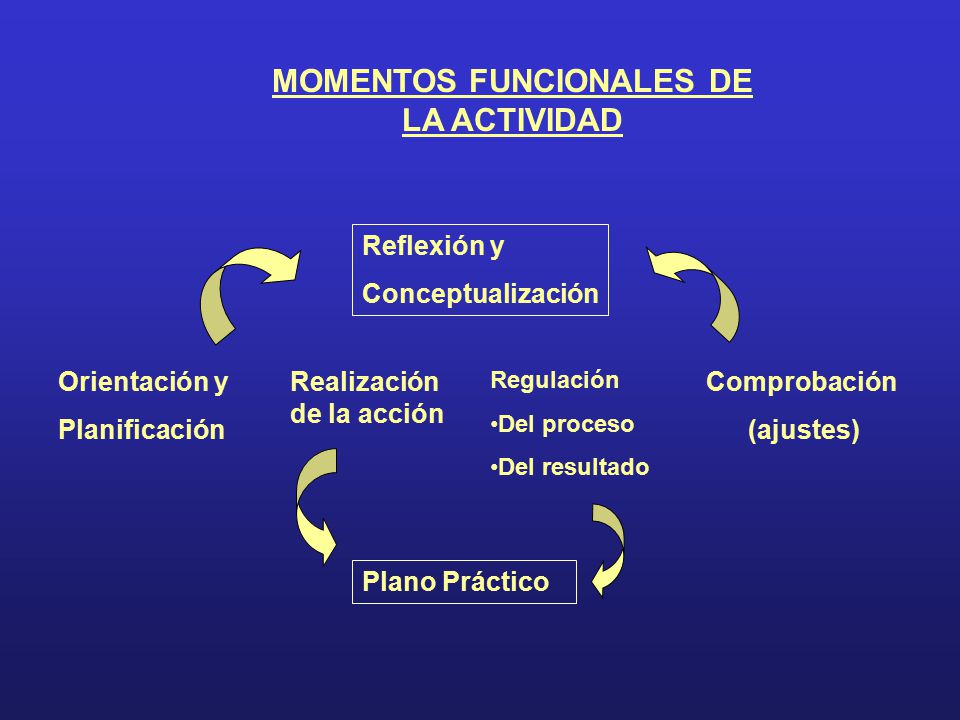 MOMENTOS FUNCIONALES DE LA ACTIVIDAD

Reflexión y
Conceptualización

Orientación y
Planificación

Realización de la acción

Regulación
•Del proceso
•Del resultado

Comprobación
(ajustes)

Plano Práctico